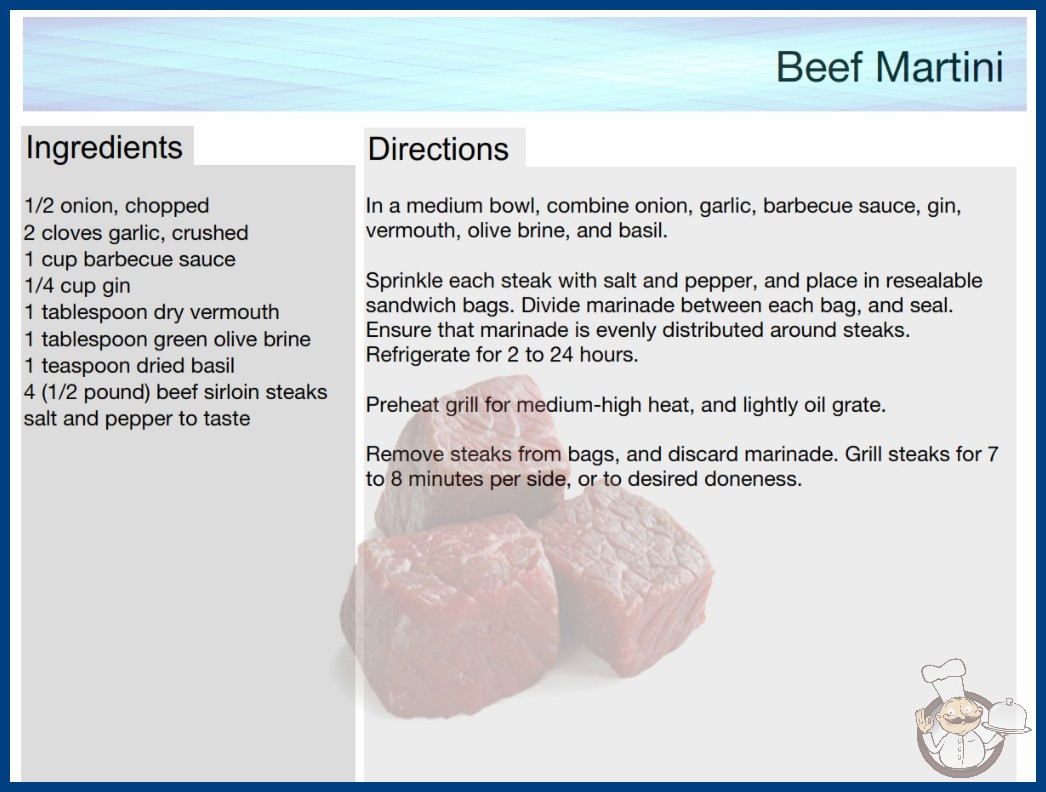 Beef Martini

Ingredients

1/2 onion, chopped
2 cloves garlic, crushed
1 cup barbecue sauce
1/4 cup gin
1 tablespoon dry vermouth
1 tablespoon green olive brine
1 teaspoon dried basil
4 (1/2 pound) beef sirloin steaks
salt and pepper to taste

Directions

In a medium bowl, combine onion, garlic, barbecue sauce, gin, vermouth, olive brine, and basil.

Sprinkle each steak with salt and pepper, and place in resealable sandwich bags. Divide marinade between each bag, and seal. Ensure that marinade is evenly distributed around steaks. Refrigerate for 2 to 24 hours.

Preheat grill for medium-high heat, and lightly oil grate.

Remove steaks from bags, and discard marinade. Grill steaks for 7 to 8 minutes per side, or to desired doneness.